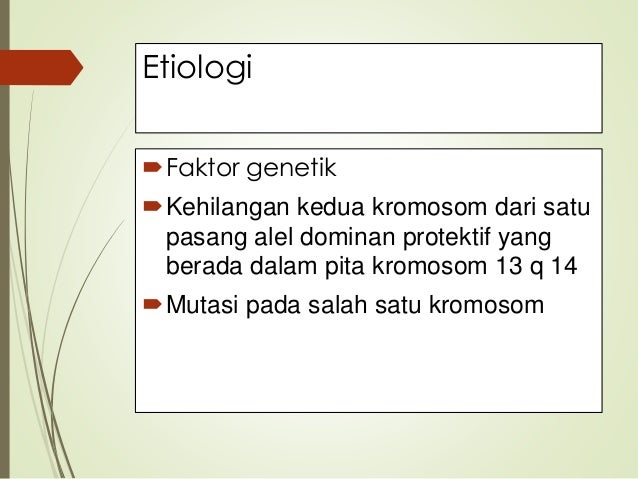 Etiologi

Faktor genetik

Kehilangan kedua kromosom dari satu pasang alel dominan protektif yang berada dalam pita kromosom 13 q 14

Mutasi pada salah satu kromosom